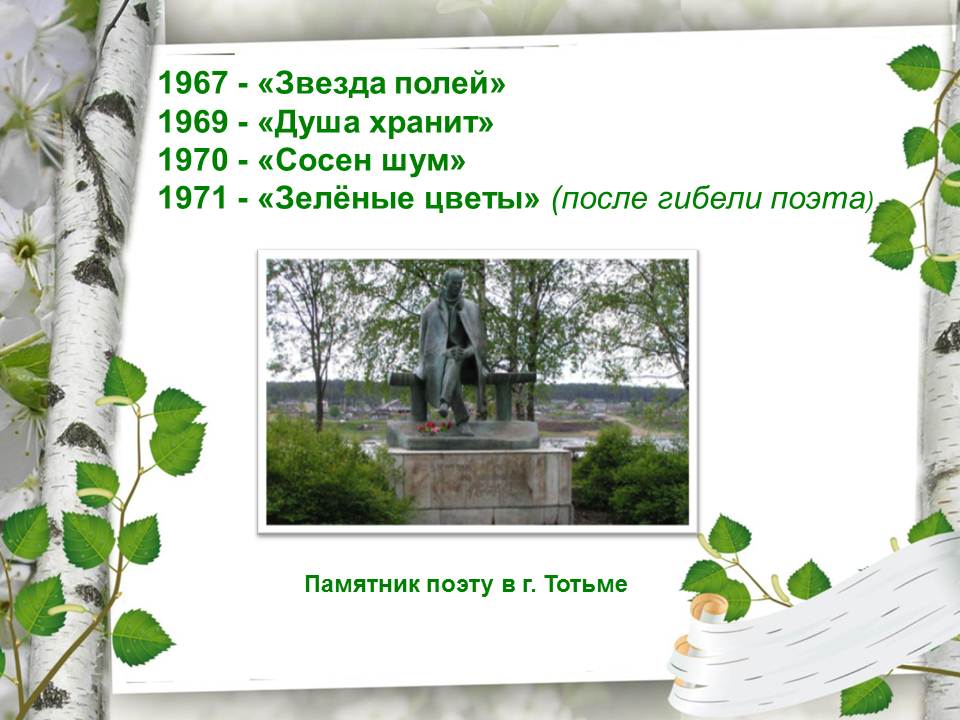 1967 - «Звезда полей»
1969 - «Душа хранит»
1970 - «Сосен шум»
1971 - «Зелёные цветы» (после гибели поэта).

Памятник поэту в г. Тотьме